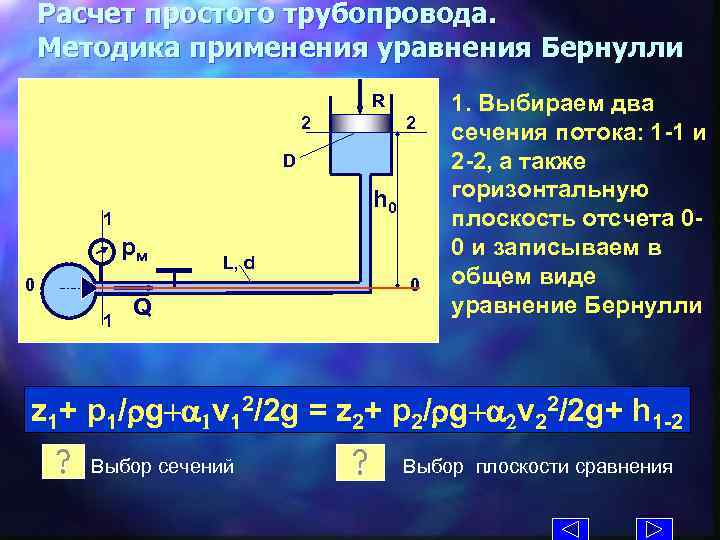 Расчет простого трубопровода.
Методика применения уравнения Бернулли

R
2
2
D
$h_0$
1
$p_м$
L, d
0
0
Q
1

1. Выбираем два сечения потока: 1-1 и 2-2, а также горизонтальную плоскость отсчета 0-0 и записываем в общем виде уравнение Бернулли

$z_1 + p_1/\rho g + \alpha_1 v_1^2/2g = z_2 + p_2/\rho g + \alpha_2 v_2^2/2g + h_{1-2}$

? Выбор сечений
? Выбор плоскости сравнения